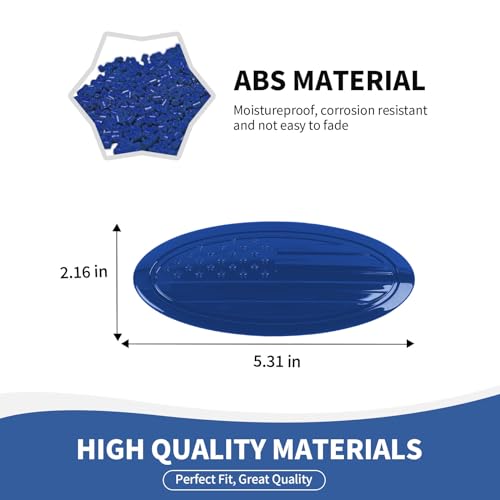 ABS MATERIAL

Moistureproof, corrosion resistant and not easy to fade

2.16 in

5.31 in

HIGH QUALITY MATERIALS

Perfect Fit, Great Quality